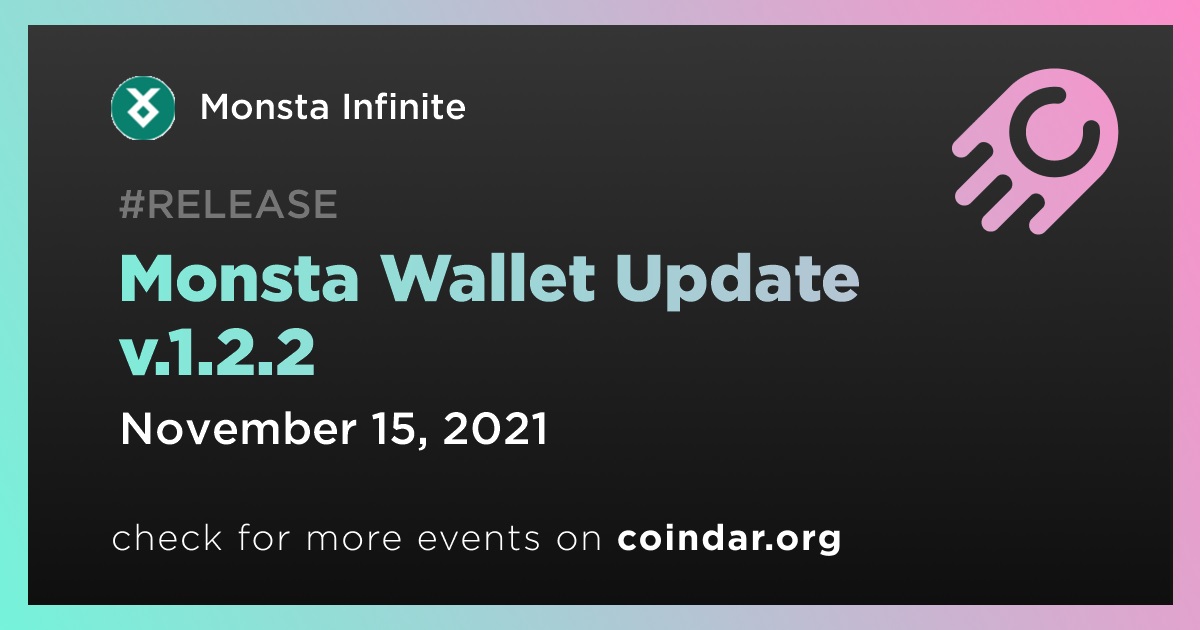 Monsta Infinite

#RELEASE

Monsta Wallet Update v.1.2.2

November 15, 2021

check for more events on coindar.org